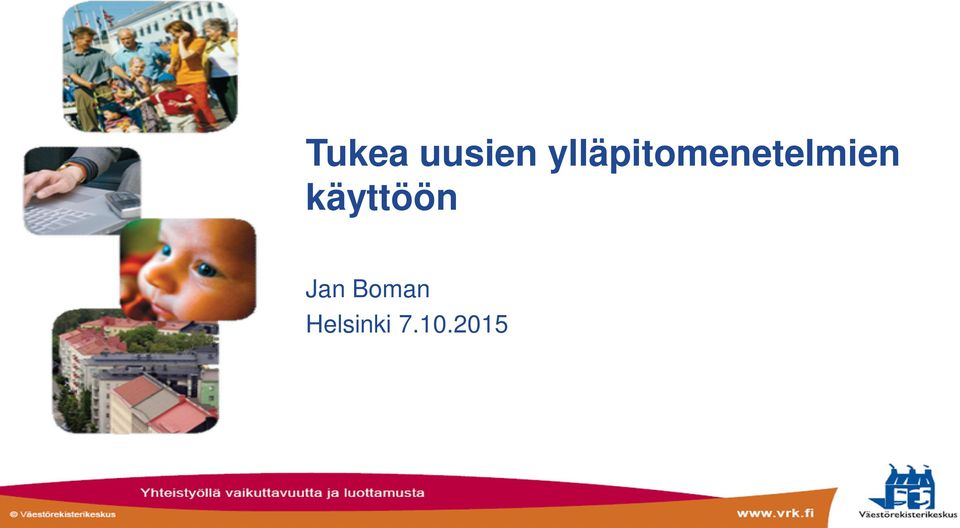 Tukea uusien ylläpitomenetelmien käyttöön

Jan Boman
Helsinki 7.10.2015

Yhteistyöllä vaikuttavuutta ja luottamusta

© Väestörekisterikeskus

www.vrk.fi

Väestörekisterikeskus